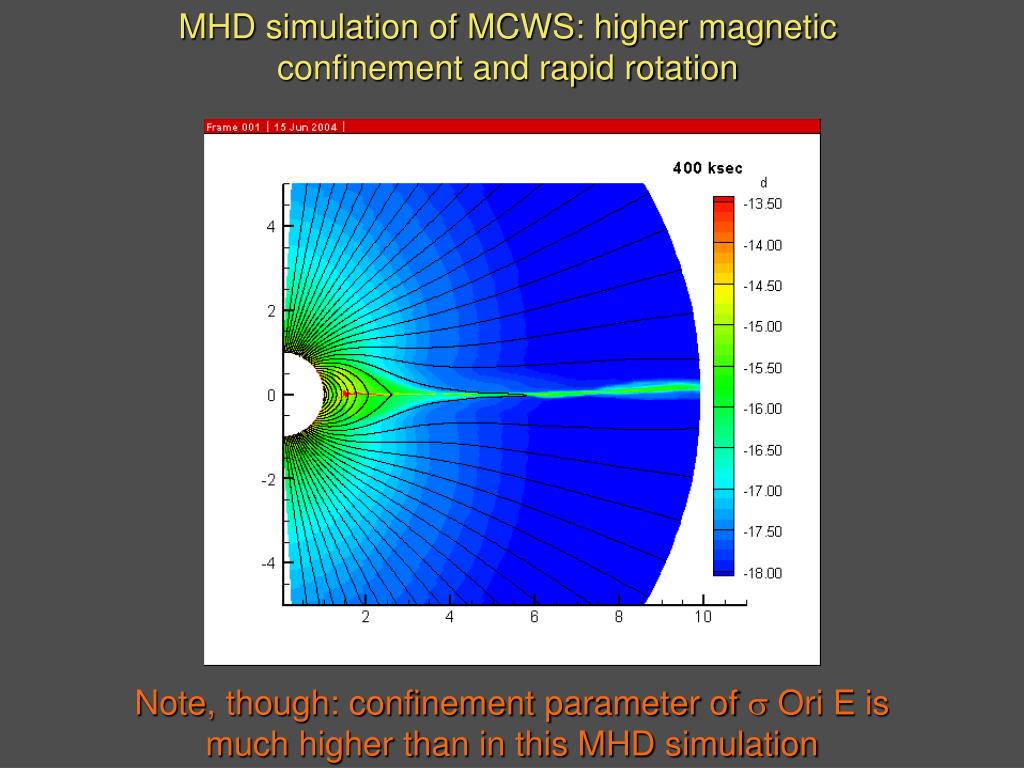 MHD simulation of MCWS: higher magnetic confinement and rapid rotation

Frame 001 | 15 Jun 2004 |

400 ksec

d
-13.50
-14.00
-14.50
-15.00
-15.50
-16.00
-16.50
-17.00
-17.50
-18.00

4
2
0
-2
-4

2
4
6
8
10

Note, though: confinement parameter of $\sigma$ Ori E is much higher than in this MHD simulation